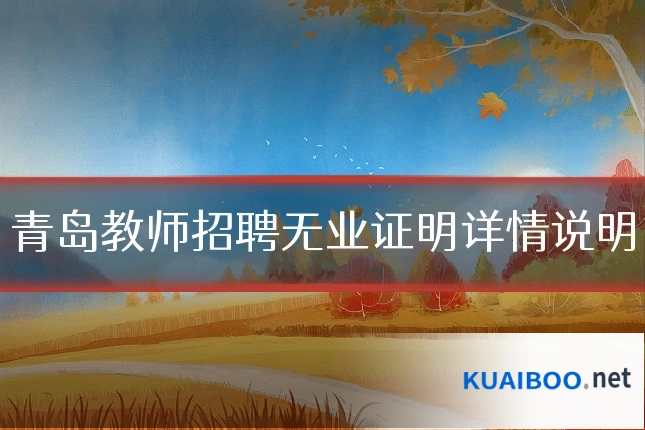 青岛教师招聘无业证明详情说明

KUAIBOO.net